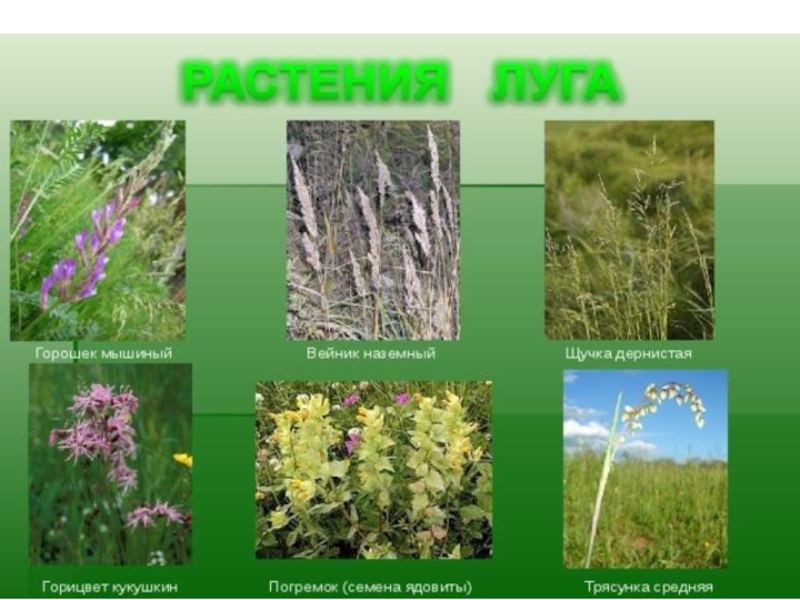 РАСТЕНИЯ ЛУГА

Горошек мышиный

Вейник наземный

Щучка дернистая

Горицвет кукушкин

Погремок (семена ядовиты)

Трясунка средняя